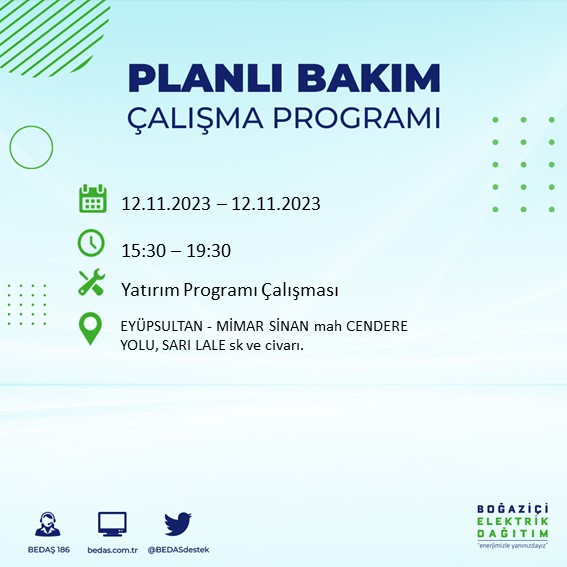 PLANLI BAKIM
ÇALIŞMA PROGRAMI

12.11.2023 – 12.11.2023

15:30 – 19:30

Yatırım Programı Çalışması

EYÜPSULTAN - MİMAR SİNAN mah CENDERE YOLU, SARI LALE sk ve civarı.

BEDAŞ 186
bedas.com.tr
@BEDASdestek

BOĞAZİÇİ
ELEKTRİK
DAĞITIM
"enerjimizle yanınızdayız"